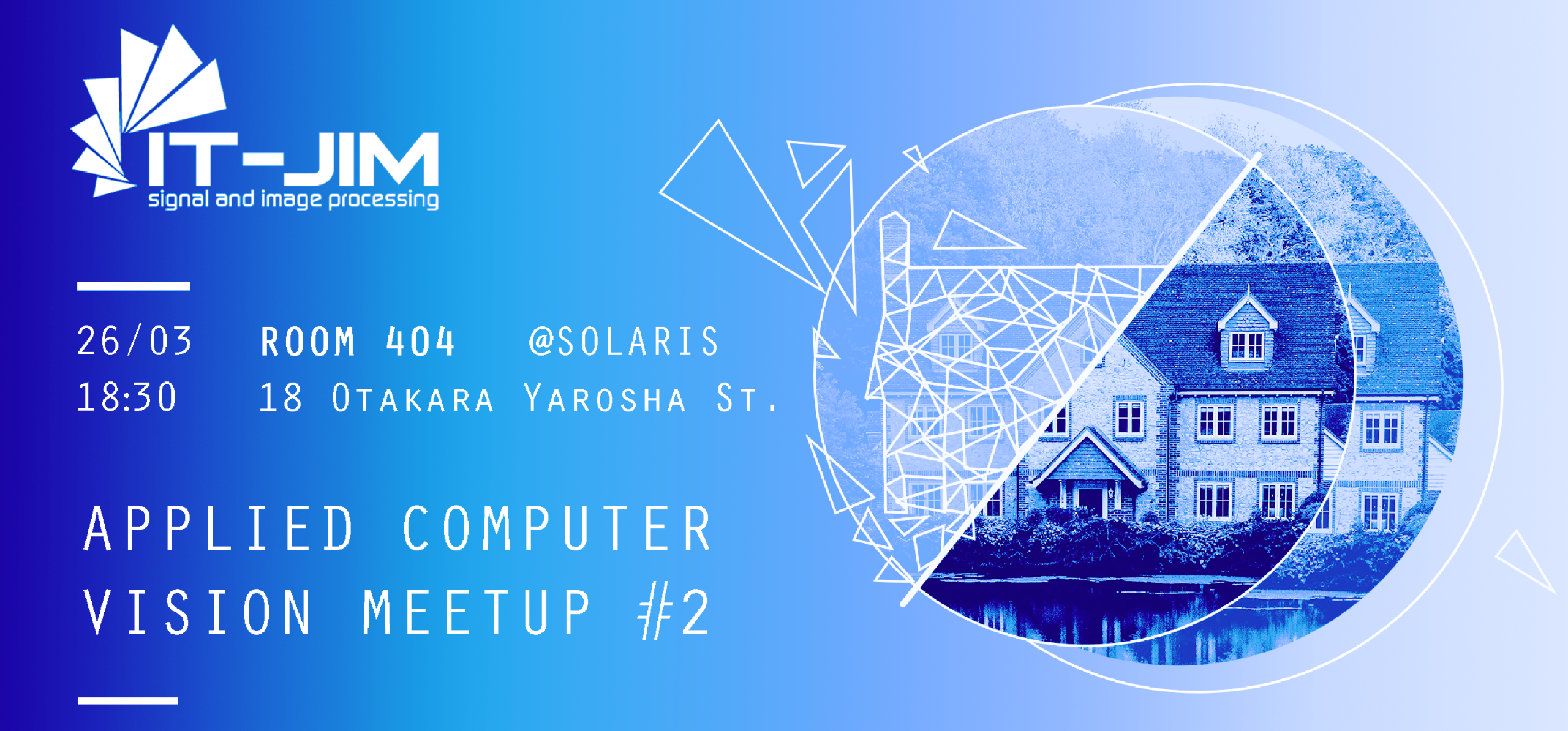 IT-JIM
signal and image processing

26/03 ROOM 404 @SOLARIS
18:30 18 OTAKARA YAROSHA ST.

APPLIED COMPUTER VISION MEETUP #2